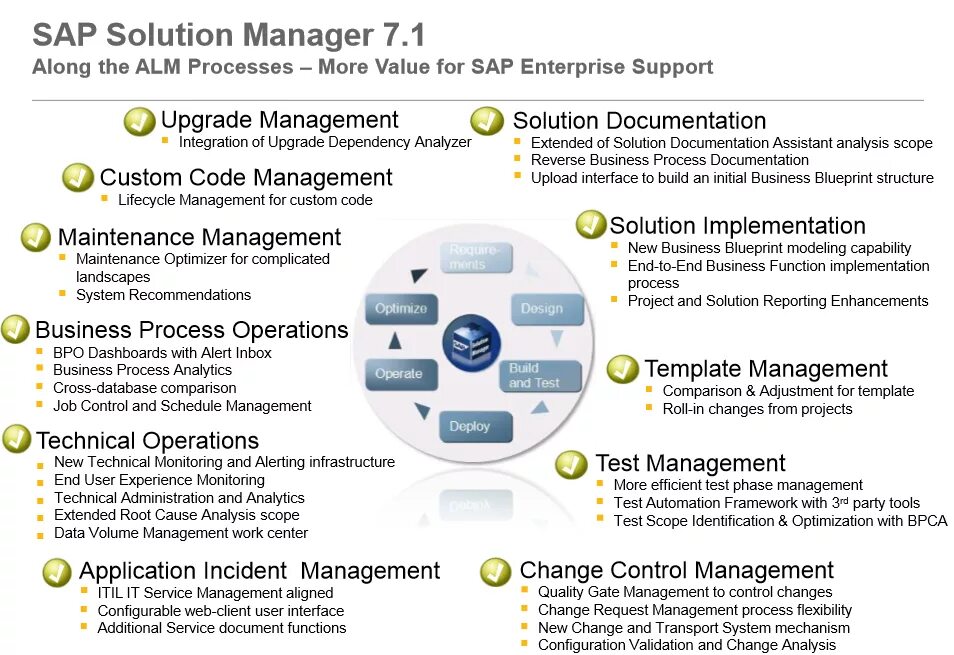 SAP Solution Manager 7.1
Along the ALM Processes – More Value for SAP Enterprise Support

Upgrade Management
- Integration of Upgrade Dependency Analyzer

Custom Code Management
- Lifecycle Management for custom code

Maintenance Management
- Maintenance Optimizer for complicated landscapes
- System Recommendations

Business Process Operations
- BPO Dashboards with Alert Inbox
- Business Process Analytics
- Cross-database comparison
- Job Control and Schedule Management

Technical Operations
- New Technical Monitoring and Alerting infrastructure
- End User Experience Monitoring
- Technical Administration and Analytics
- Extended Root Cause Analysis scope
- Data Volume Management work center

Application Incident Management
- ITIL IT Service Management aligned
- Configurable web-client user interface
- Additional Service document functions

Requirements
Design
Build and Test
Deploy
Operate
Optimize

Solution Documentation
- Extended of Solution Documentation Assistant analysis scope
- Reverse Business Process Documentation
- Upload interface to build an initial Business Blueprint structure

Solution Implementation
- New Business Blueprint modeling capability
- End-to-End Business Function implementation process
- Project and Solution Reporting Enhancements

Template Management
- Comparison & Adjustment for template
- Roll-in changes from projects

Test Management
- More efficient test phase management
- Test Automation Framework with 3$^{rd}$ party tools
- Test Scope Identification & Optimization with BPCA

Change Control Management
- Quality Gate Management to control changes
- Change Request Management process flexibility
- New Change and Transport System mechanism
- Configuration Validation and Change Analysis